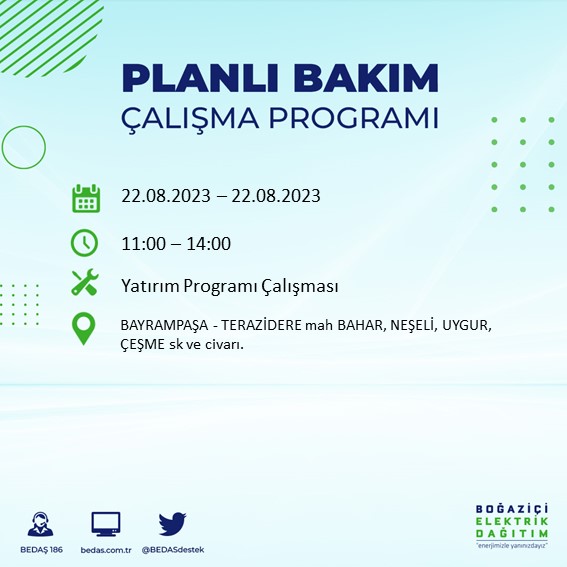 PLANLI BAKIM
ÇALIŞMA PROGRAMI

22.08.2023 – 22.08.2023

11:00 – 14:00

Yatırım Programı Çalışması

BAYRAMPAŞA - TERAZİDERE mah BAHAR, NEŞELİ, UYGUR, ÇEŞME sk ve civarı.

BEDAŞ 186

bedas.com.tr

@BEDASdestek

BOĞAZİÇİ
ELEKTRİK
DAĞITIM
"enerjimizle yanınızdayız"